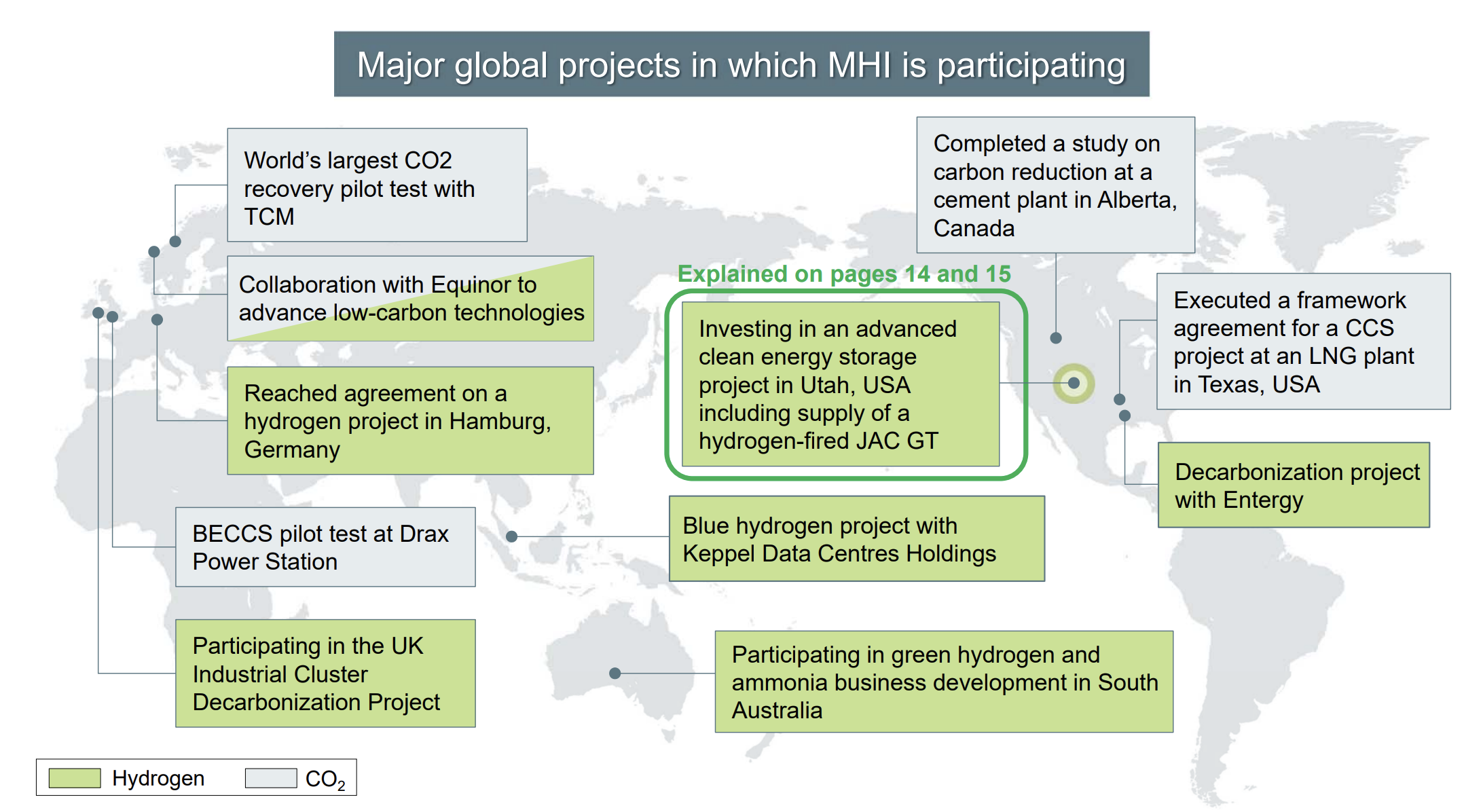 Major global projects in which MHI is participating

World's largest CO2 recovery pilot test with TCM

Collaboration with Equinor to advance low-carbon technologies

Reached agreement on a hydrogen project in Hamburg, Germany

BECCS pilot test at Drax Power Station

Participating in the UK Industrial Cluster Decarbonization Project

Explained on pages 14 and 15

Investing in an advanced clean energy storage project in Utah, USA including supply of a hydrogen-fired JAC GT

Blue hydrogen project with Keppel Data Centres Holdings

Participating in green hydrogen and ammonia business development in South Australia

Completed a study on carbon reduction at a cement plant in Alberta, Canada

Executed a framework agreement for a CCS project at an LNG plant in Texas, USA

Decarbonization project with Entergy

Hydrogen $CO_2$